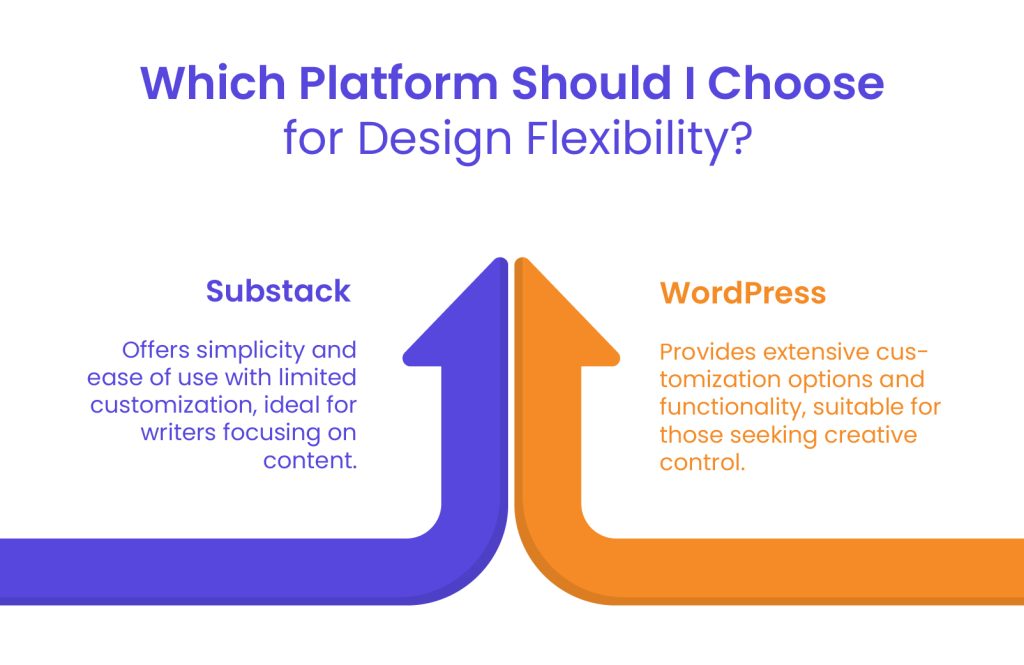 Which Platform Should I Choose for Design Flexibility?

Substack

Offers simplicity and ease of use with limited customization, ideal for writers focusing on content.

WordPress

Provides extensive customization options and functionality, suitable for those seeking creative control.